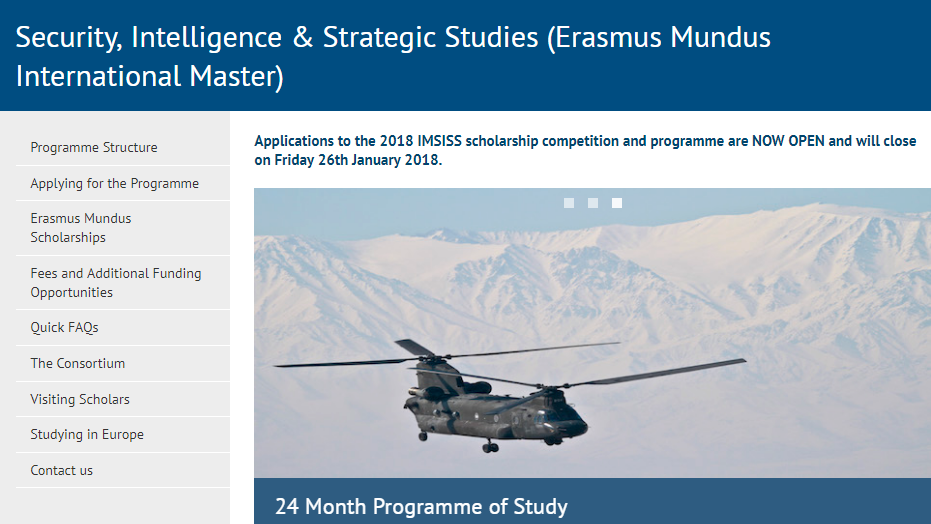 Security, Intelligence & Strategic Studies (Erasmus Mundus International Master)

Programme Structure

Applying for the Programme

Erasmus Mundus Scholarships

Fees and Additional Funding Opportunities

Quick FAQs

The Consortium

Visiting Scholars

Studying in Europe

Contact us

Applications to the 2018 IMSISS scholarship competition and programme are NOW OPEN and will close on Friday 26th January 2018.

24 Month Programme of Study